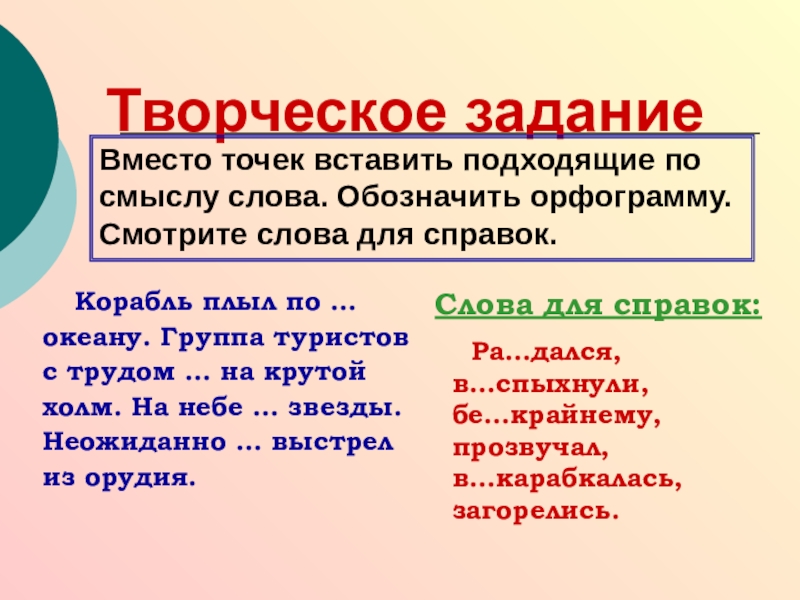 Творческое задание

Вместо точек вставить подходящие по смыслу слова. Обозначить орфограмму. Смотрите слова для справок.

Корабль плыл по ... океану. Группа туристов с трудом ... на крутой холм. На небе ... звезды. Неожиданно ... выстрел из орудия.

Слова для справок:

Ра...дался, в...спыхнули, бе...крайнему, прозвучал, в...карабкалась, загорелись.